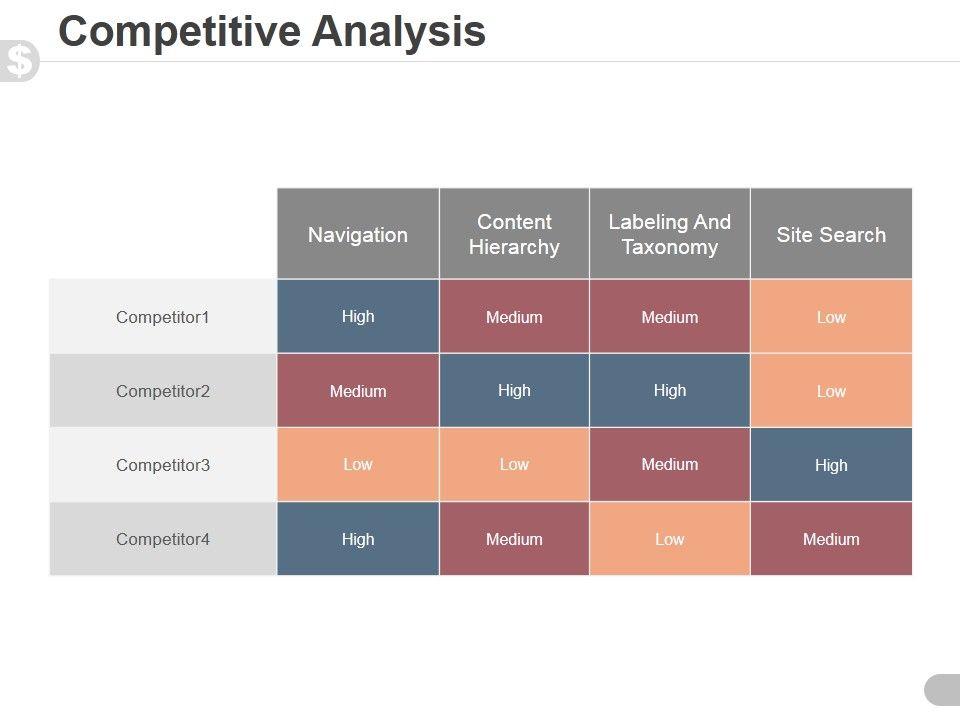 Competitive Analysis

$

|  | Navigation | Content Hierarchy | Labeling And Taxonomy | Site Search |
|---|---|---|---|---|
| Competitor1 | High | Medium | Medium | Low |
| Competitor2 | Medium | High | High | Low |
| Competitor3 | Low | Low | Medium | High |
| Competitor4 | High | Medium | Low | Medium |